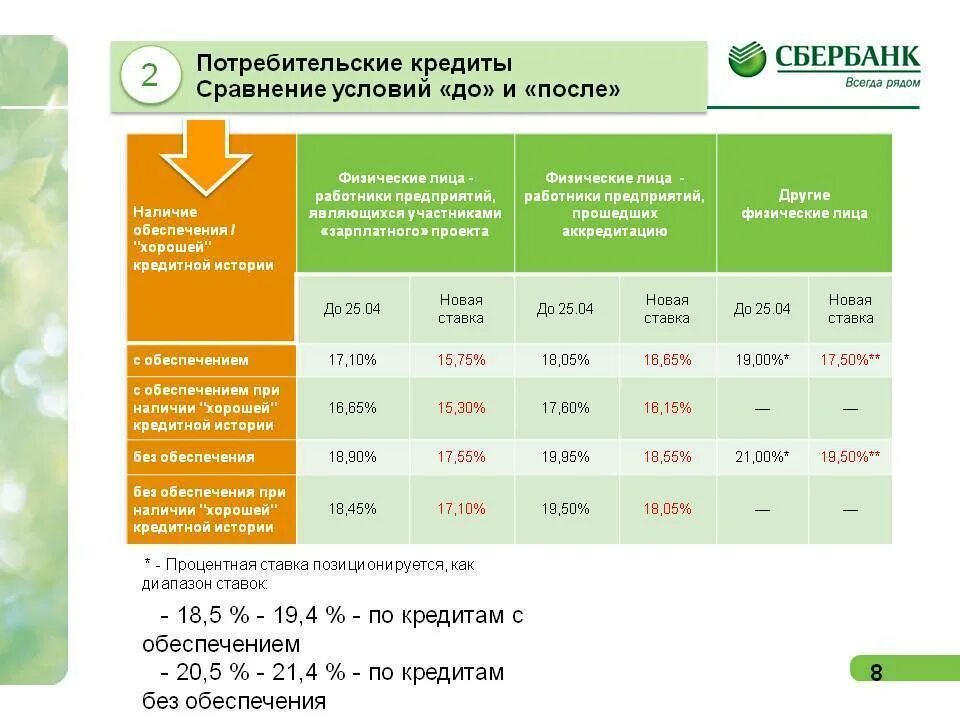 2

Потребительские кредиты
Сравнение условий «до» и «после»

СБЕРБАНК
Всегда рядом

| Наличие обеспечения / "хорошей" кредитной истории | Физические лица - работники предприятий, являющихся участниками «зарплатного» проекта | | Физические лица - работники предприятий, прошедших аккредитацию | | Другие физические лица | |
|---|---|---|---|---|---|---|
| | До 25.04 | Новая ставка | До 25.04 | Новая ставка | До 25.04 | Новая ставка |
| с обеспечением | 17,10% | 15,75% | 18,05% | 16,65% | 19,00%* | 17,50%** |
| с обеспечением при наличии "хорошей" кредитной истории | 16,65% | 15,30% | 17,60% | 16,15% | — | — |
| без обеспечения | 18,90% | 17,55% | 19,95% | 18,55% | 21,00%* | 19,50%** |
| без обеспечения при наличии "хорошей" кредитной истории | 18,45% | 17,10% | 19,50% | 18,05% | — | — |

* - Процентная ставка позиционируется, как диапазон ставок:

- 18,5 % - 19,4 % - по кредитам с обеспечением
- 20,5 % - 21,4 % - по кредитам без обеспечения

8